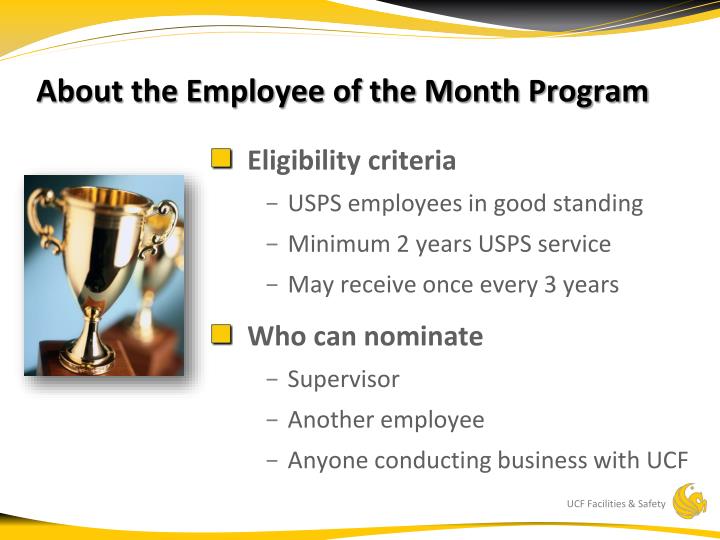 About the Employee of the Month Program

Eligibility criteria

– USPS employees in good standing

– Minimum 2 years USPS service

– May receive once every 3 years

Who can nominate

– Supervisor

– Another employee

– Anyone conducting business with UCF

UCF Facilities & Safety